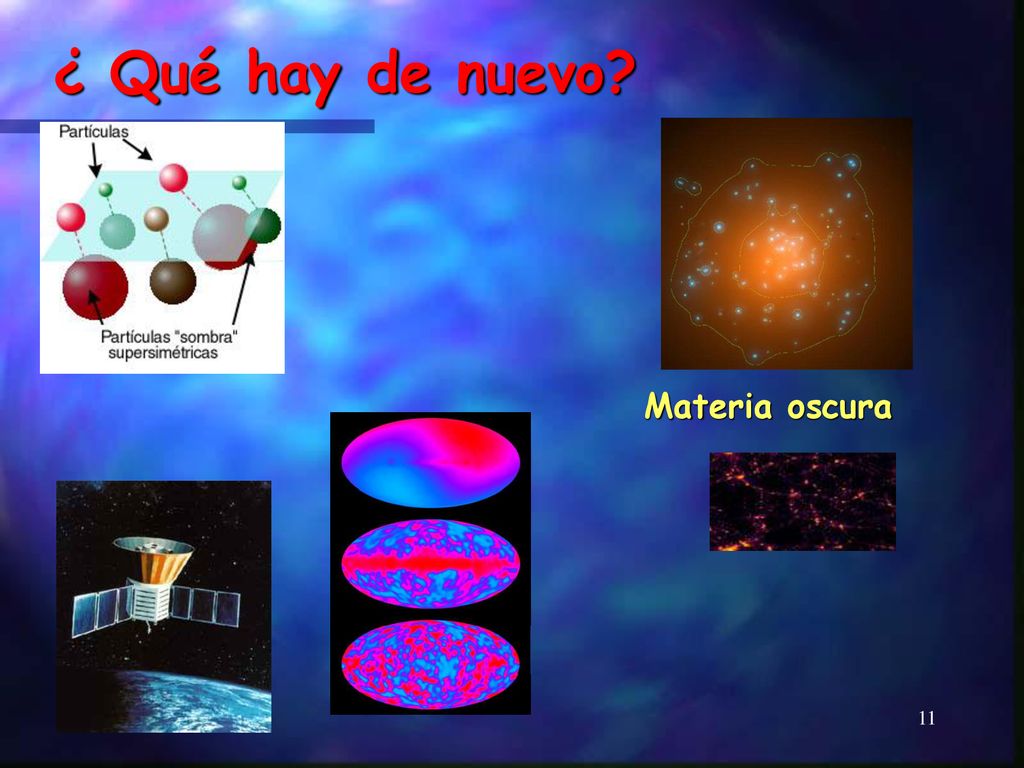 ¿ Qué hay de nuevo?

Partículas

Partículas "sombra" supersimétricas

Materia oscura

11